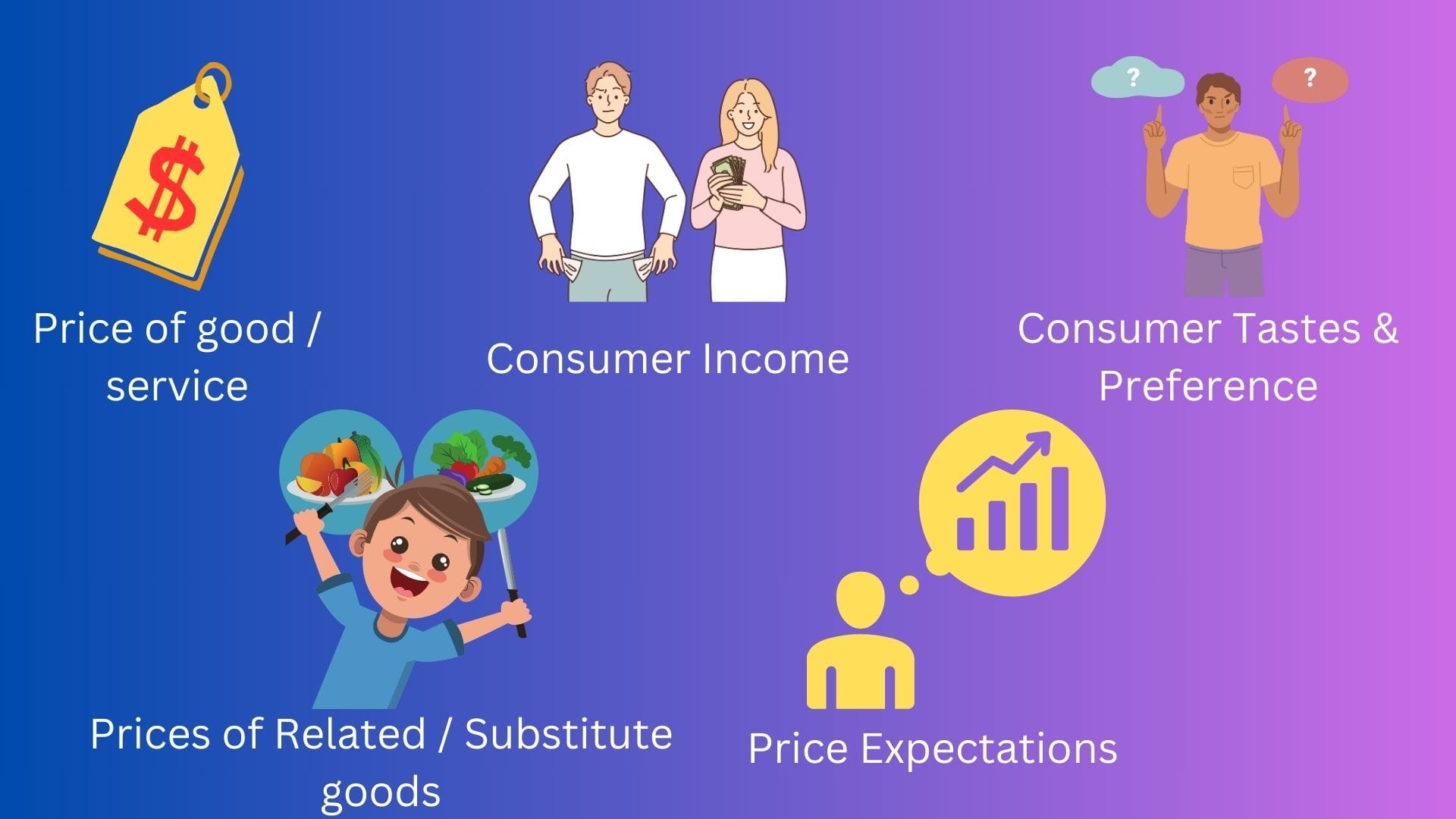 $

Price of good / service

Consumer Income

?

?

Consumer Tastes & Preference

Prices of Related / Substitute goods

Price Expectations